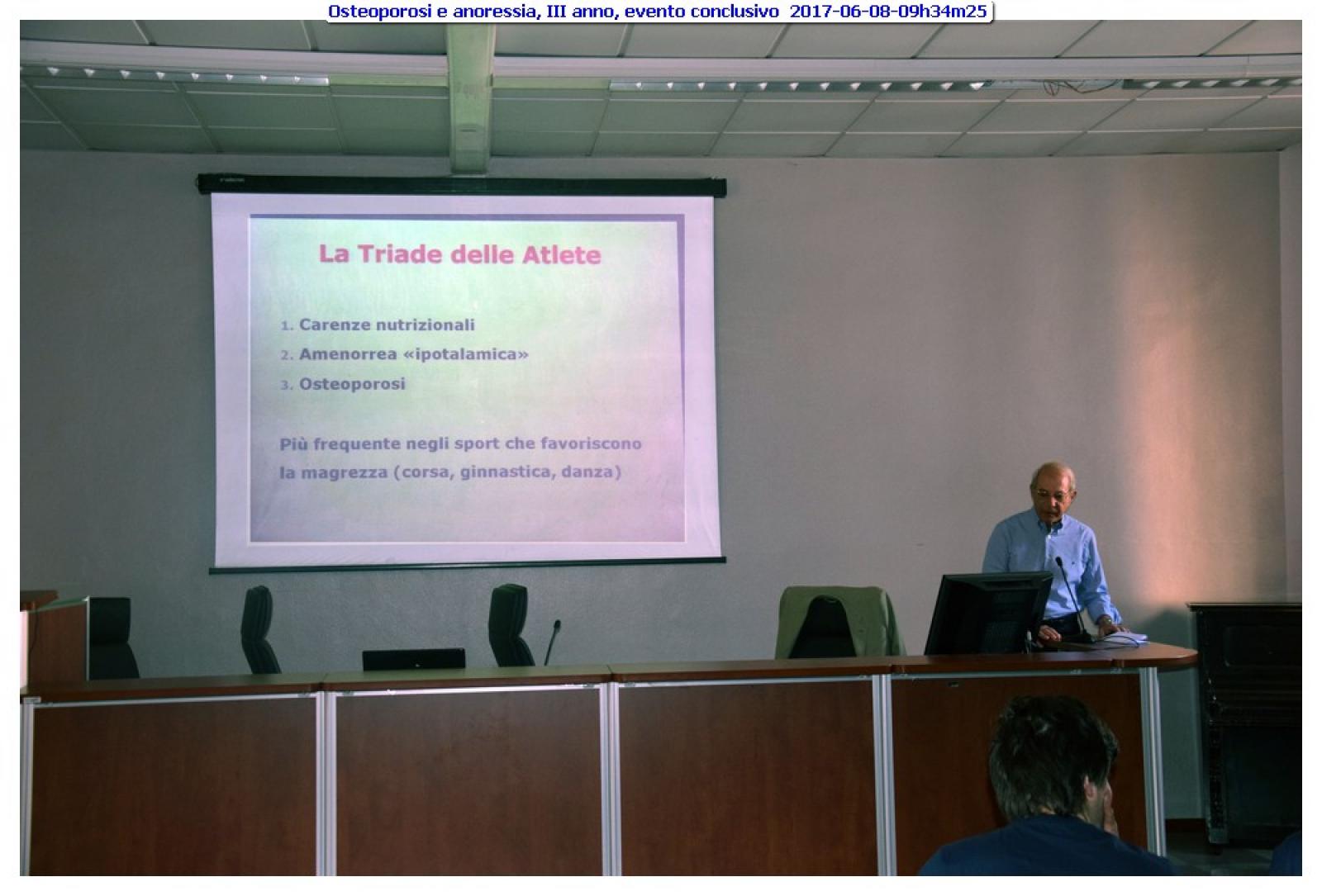 Osteoporosi e anoressia, III anno, evento conclusivo 2017-06-08-09h34m25

La Triade delle Atlete

1. Carenze nutrizionali
2. Amenorrea «ipotalamica»
3. Osteoporosi

Più frequente negli sport che favoriscono la magrezza (corsa, ginnastica, danza)